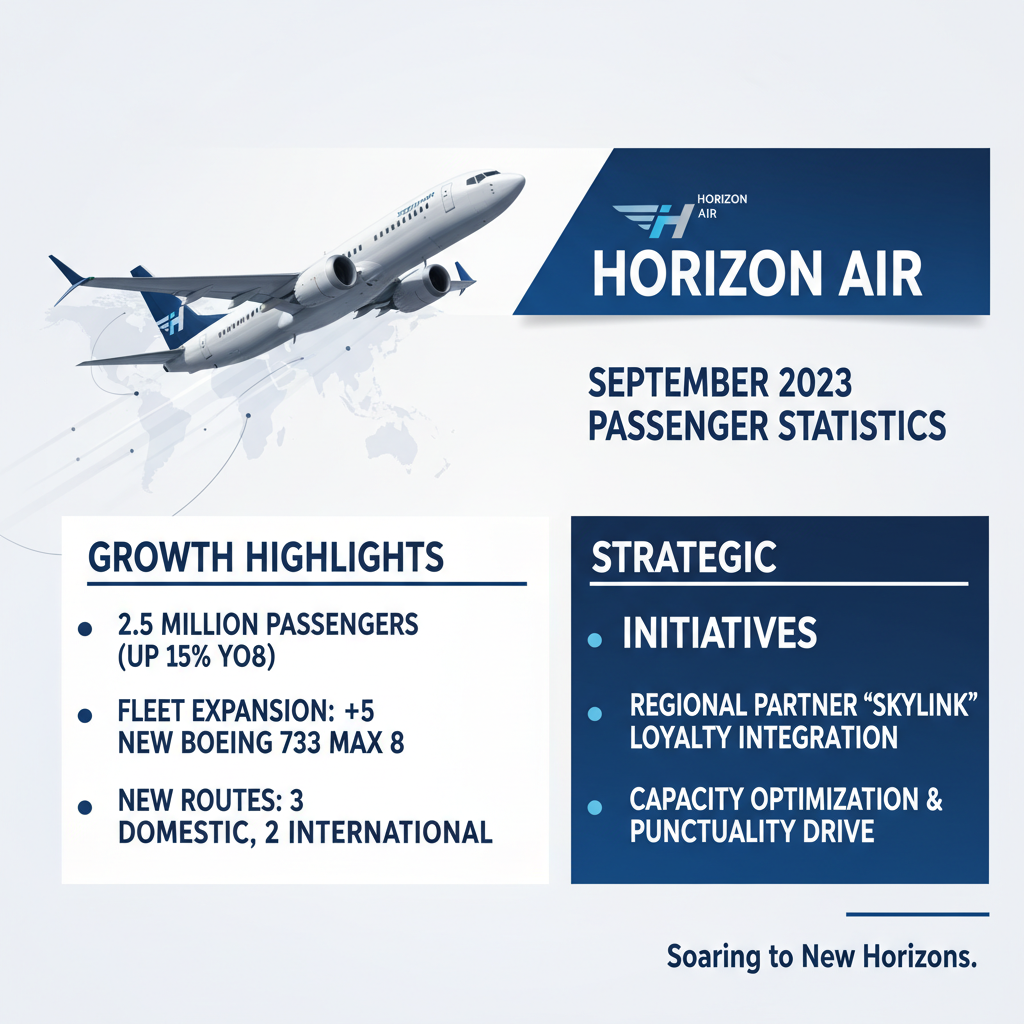 HORIZON AIR

HORIZON AIR

SEPTEMBER 2023
PASSENGER STATISTICS

GROWTH HIGHLIGHTS

• 2.5 MILLION PASSENGERS (UP 15% YO8)

• FLEET EXPANSION: +5 NEW BOEING 733 MAX 8

• NEW ROUTES: 3 DOMESTIC, 2 INTERNATIONAL

STRATEGIC

• INITIATIVES

• REGIONAL PARTNER "SKYLINK" LOYALTY INTEGRATION

• CAPACITY OPTIMIZATION & PUNCTUALITY DRIVE

Soaring to New Horizons.